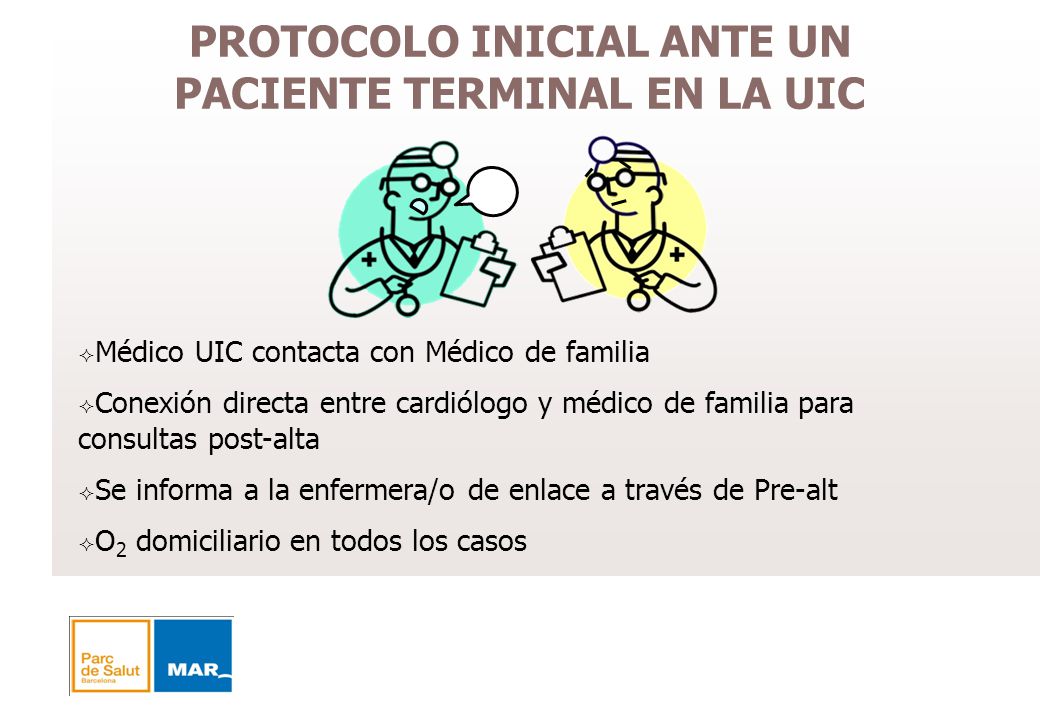 PROTOCOLO INICIAL ANTE UN PACIENTE TERMINAL EN LA UIC

✧Médico UIC contacta con Médico de familia

✧Conexión directa entre cardiólogo y médico de familia para consultas post-alta

✧Se informa a la enfermera/o de enlace a través de Pre-alt

✧$O_2$ domiciliario en todos los casos

Parc de Salut Barcelona MAR